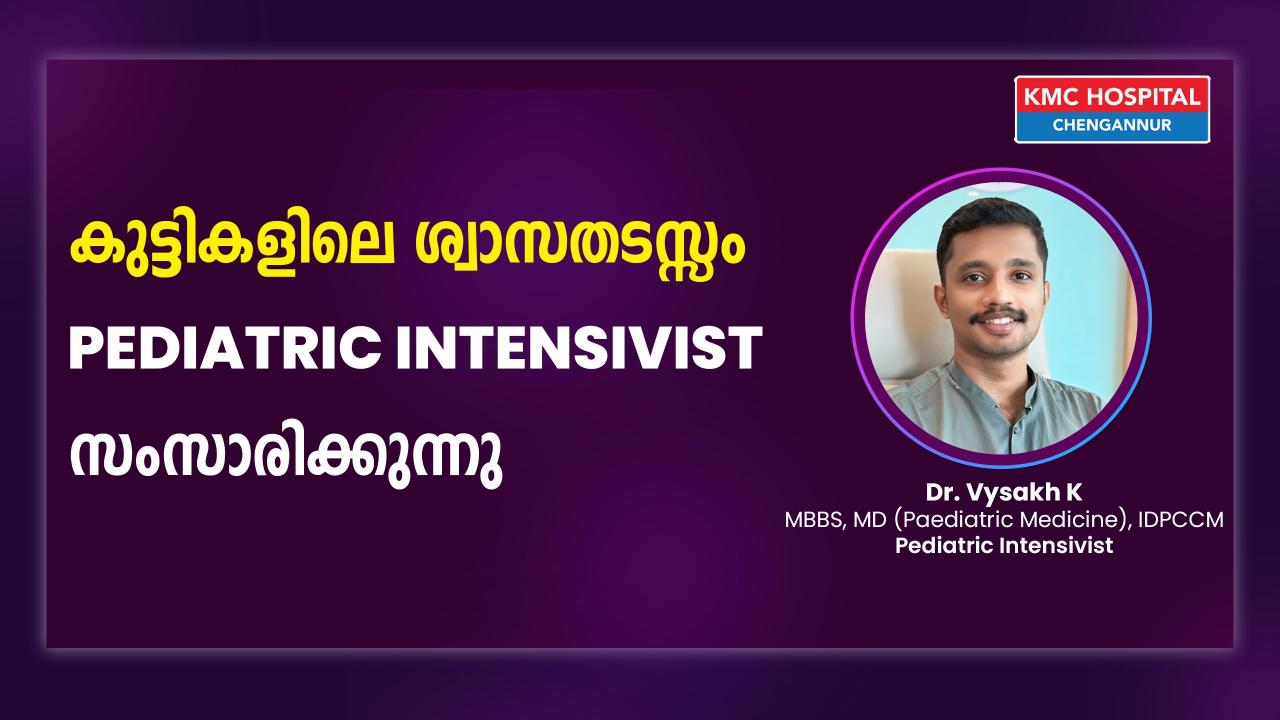 KMC HOSPITAL
CHENGANNUR

കുട്ടികളിലെ ശ്വാസതടസ്സം
PEDIATRIC INTENSIVIST
സംസാരിക്കുന്നു

Dr. Vysakh K
MBBS, MD (Paediatric Medicine), IDPCCM
Pediatric Intensivist